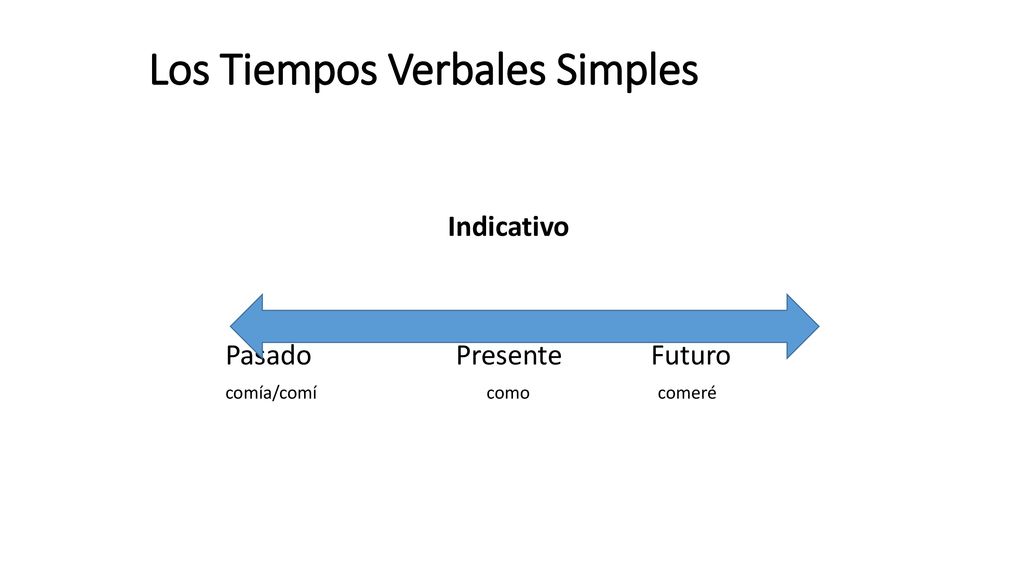 Los Tiempos Verbales Simples

Indicativo

Pasado Presente Futuro

comía/comí como comeré